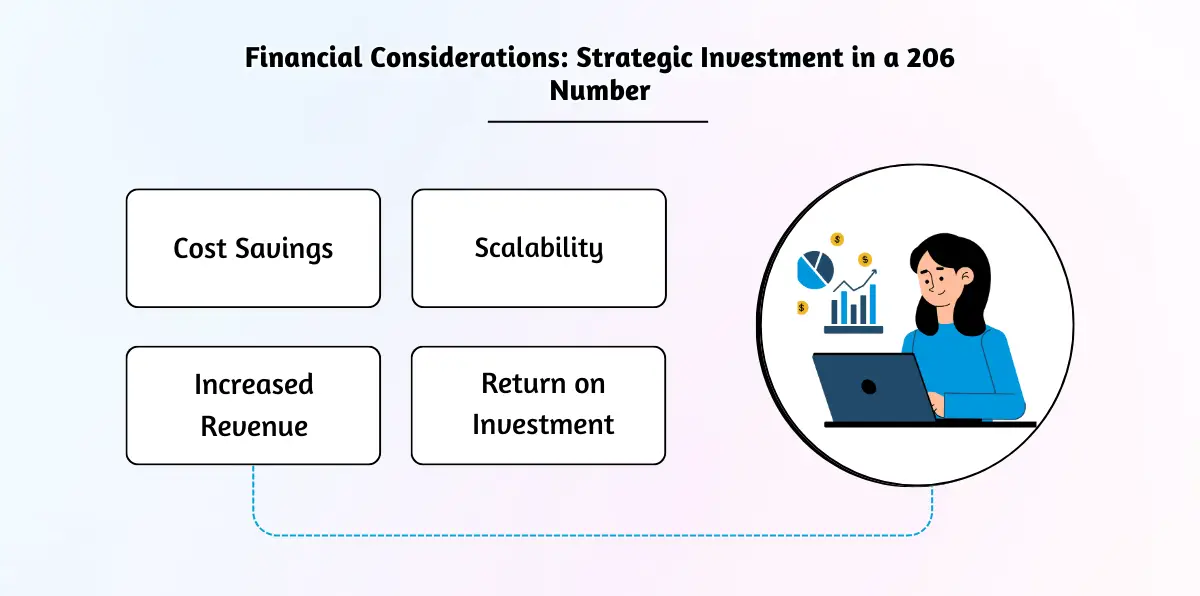 Financial Considerations: Strategic Investment in a 206 Number

Cost Savings

Scalability

Increased Revenue

Return on Investment

$

$

$